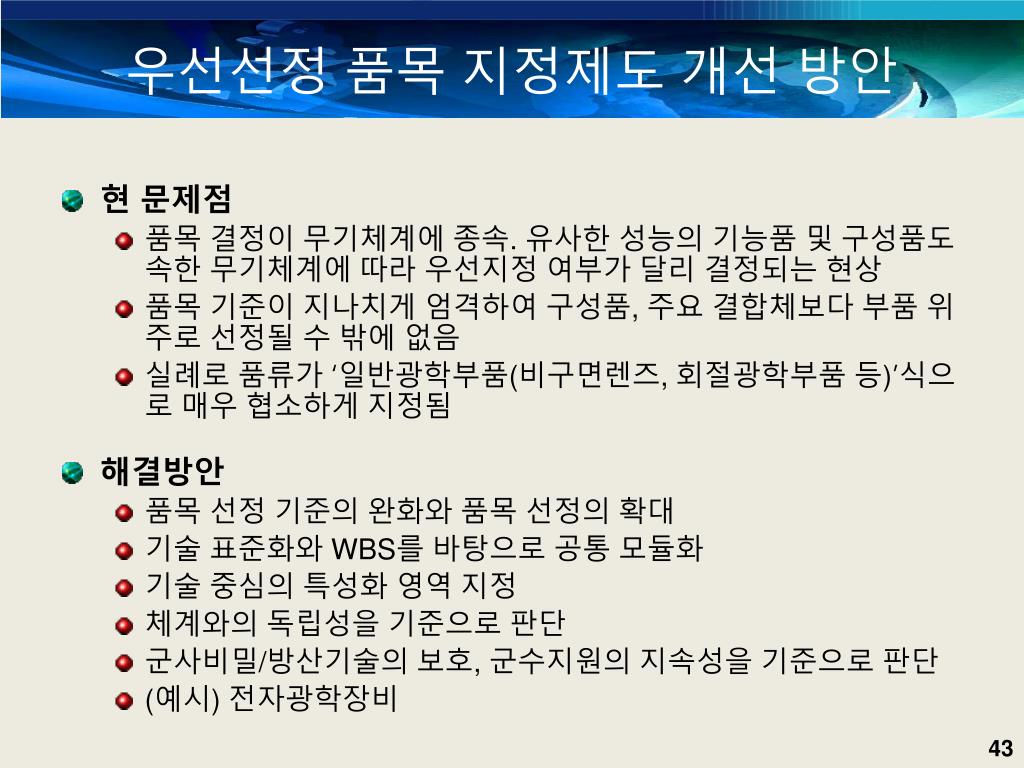 우선선정 품목 지정제도 개선 방안

현 문제점

품목 결정이 무기체계에 종속. 유사한 성능의 기능품 및 구성품도 속한 무기체계에 따라 우선지정 여부가 달리 결정되는 현상

품목 기준이 지나치게 엄격하여 구성품, 주요 결합체보다 부품 위주로 선정될 수 밖에 없음

실례로 품류가 ‘일반광학부품(비구면렌즈, 회절광학부품 등)’식으로 매우 협소하게 지정됨

해결방안

품목 선정 기준의 완화와 품목 선정의 확대

기술 표준화와 WBS를 바탕으로 공통 모듈화

기술 중심의 특성화 영역 지정

체계와의 독립성을 기준으로 판단

군사비밀/방산기술의 보호, 군수지원의 지속성을 기준으로 판단

(예시) 전자광학장비

43